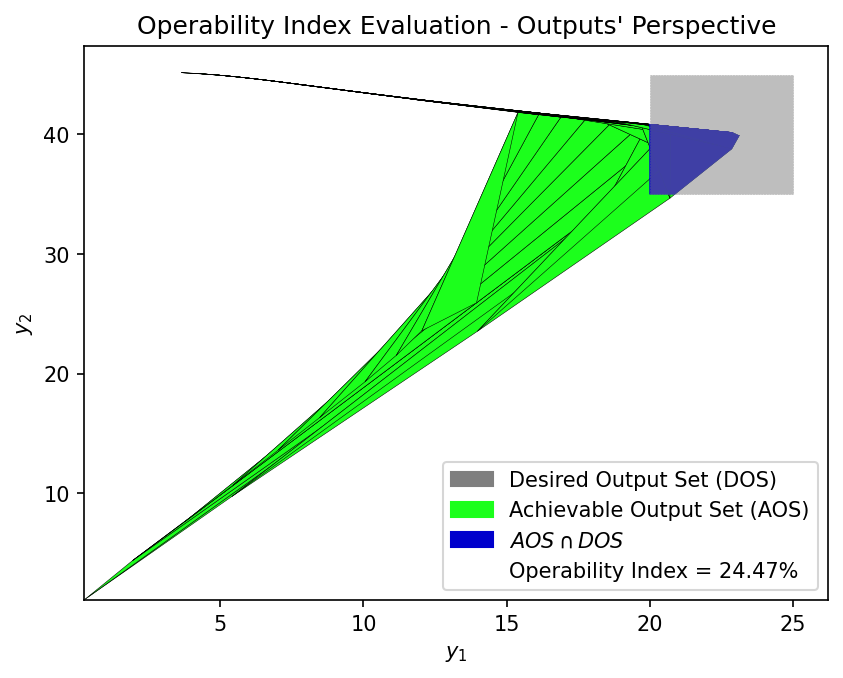 Operability Index Evaluation - Outputs' Perspective

$y_2$

40
30
20
10

5
10
15
20
25

$y_1$

Desired Output Set (DOS)
Achievable Output Set (AOS)
$AOS \cap DOS$
Operability Index = 24.47%